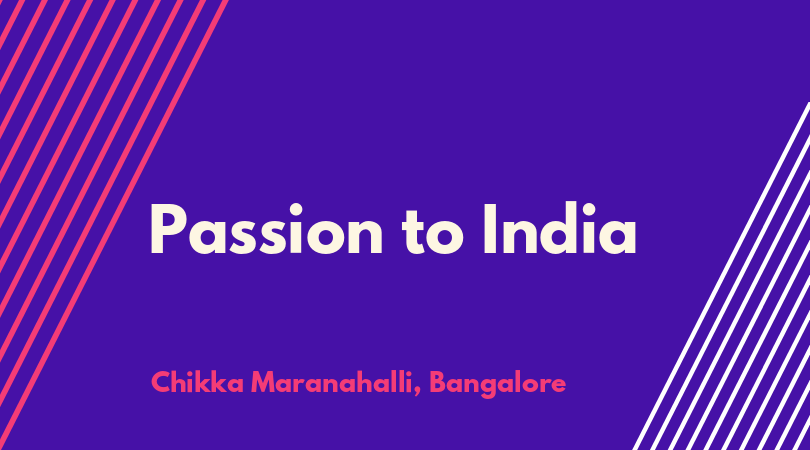 Passion to India

Chikka Maranahalli, Bangalore